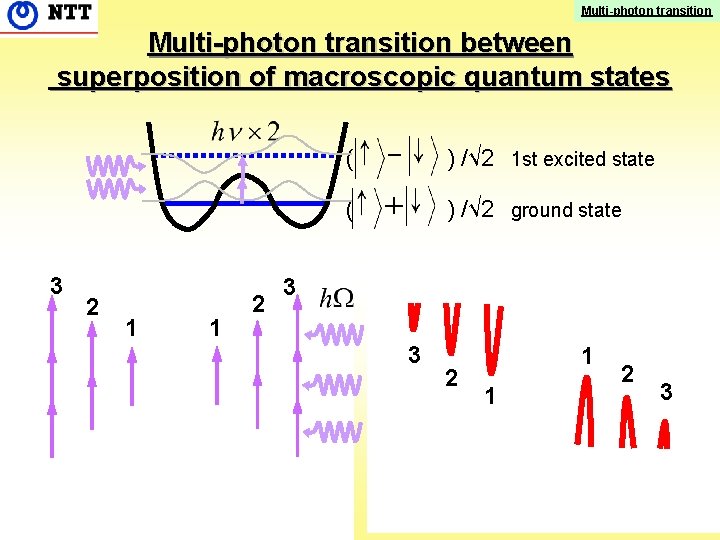 NTT

Multi-photon transition

Multi-photon transition between superposition of macroscopic quantum states

$h\nu \times 2$

$(|\uparrow\rangle - |\downarrow\rangle)/\sqrt{2}$ 1st excited state

$(|\uparrow\rangle + |\downarrow\rangle)/\sqrt{2}$ ground state

3 2 1

1 2 3 $h\Omega$

3 2 1

1 2 3